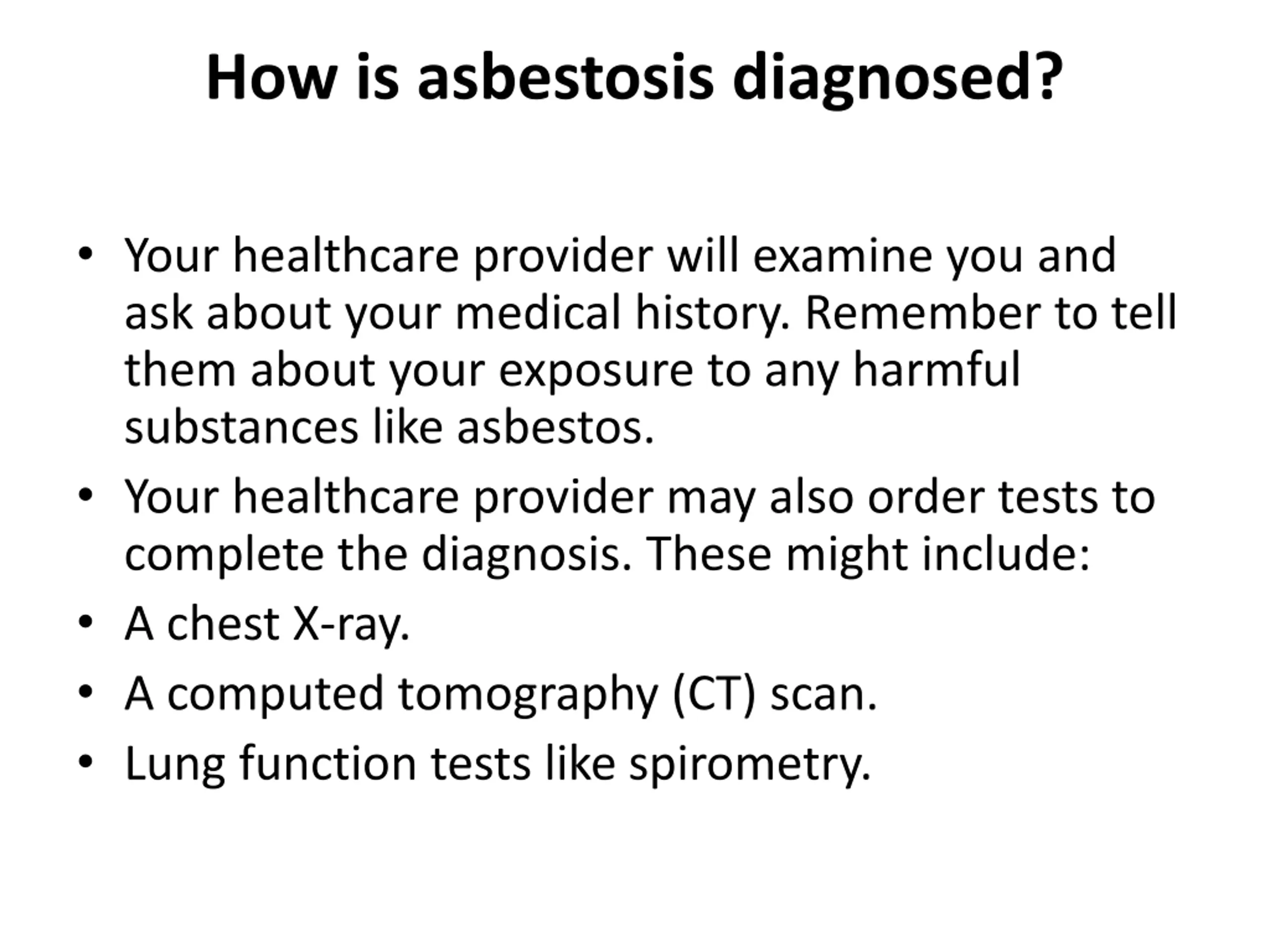 How is asbestosis diagnosed?

• Your healthcare provider will examine you and ask about your medical history. Remember to tell them about your exposure to any harmful substances like asbestos.
• Your healthcare provider may also order tests to complete the diagnosis. These might include:
• A chest X-ray.
• A computed tomography (CT) scan.
• Lung function tests like spirometry.